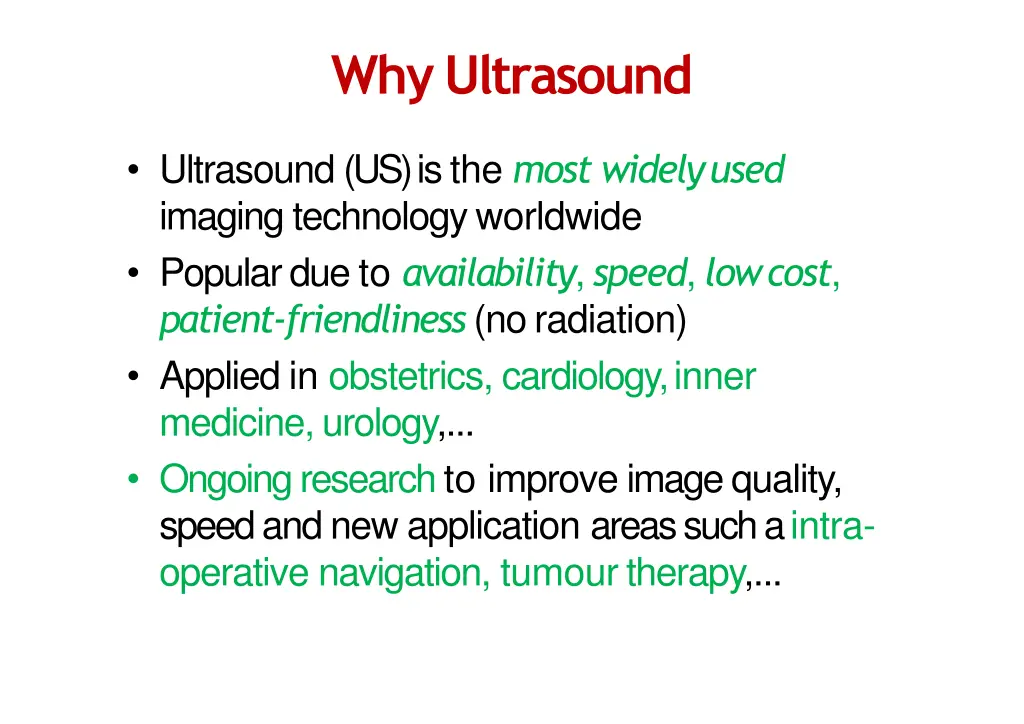 Why Ultrasound

• Ultrasound (US) is the most widely used imaging technology worldwide

• Popular due to availability, speed, low cost, patient-friendliness (no radiation)

• Applied in obstetrics, cardiology, inner medicine, urology,...

• Ongoing research to improve image quality, speed and new application areas such a intra-operative navigation, tumour therapy,...